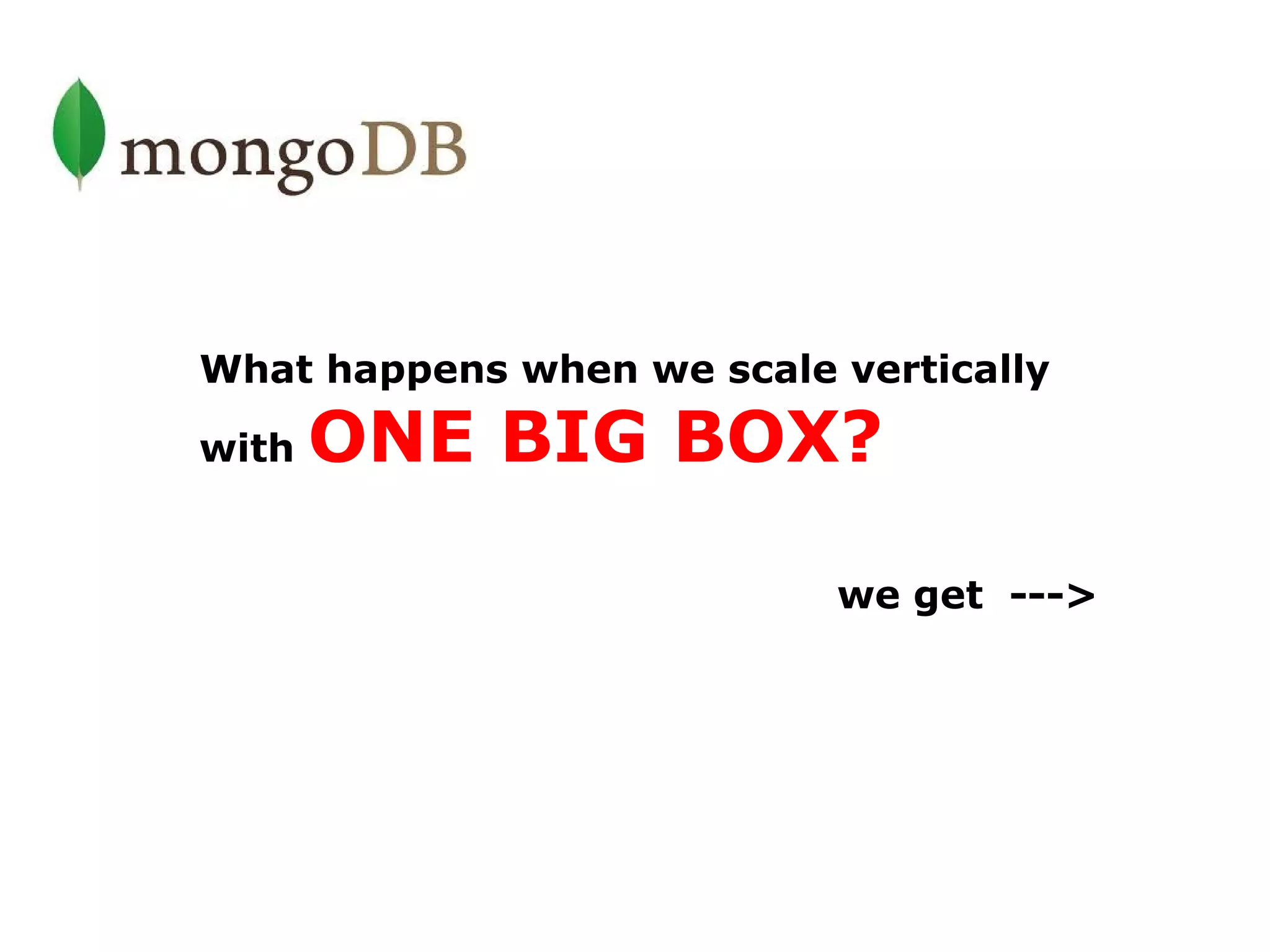 mongoDB

What happens when we scale vertically with ONE BIG BOX?

we get --->